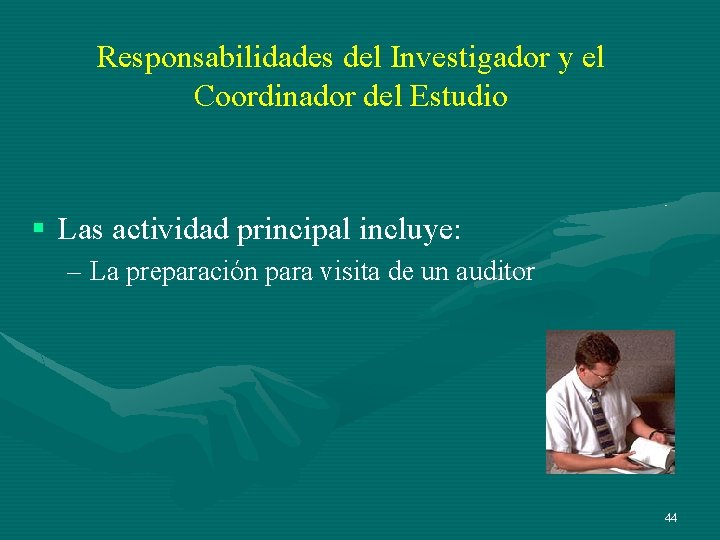 Responsabilidades del Investigador y el Coordinador del Estudio

▪ Las actividad principal incluye:
– La preparación para visita de un auditor

44